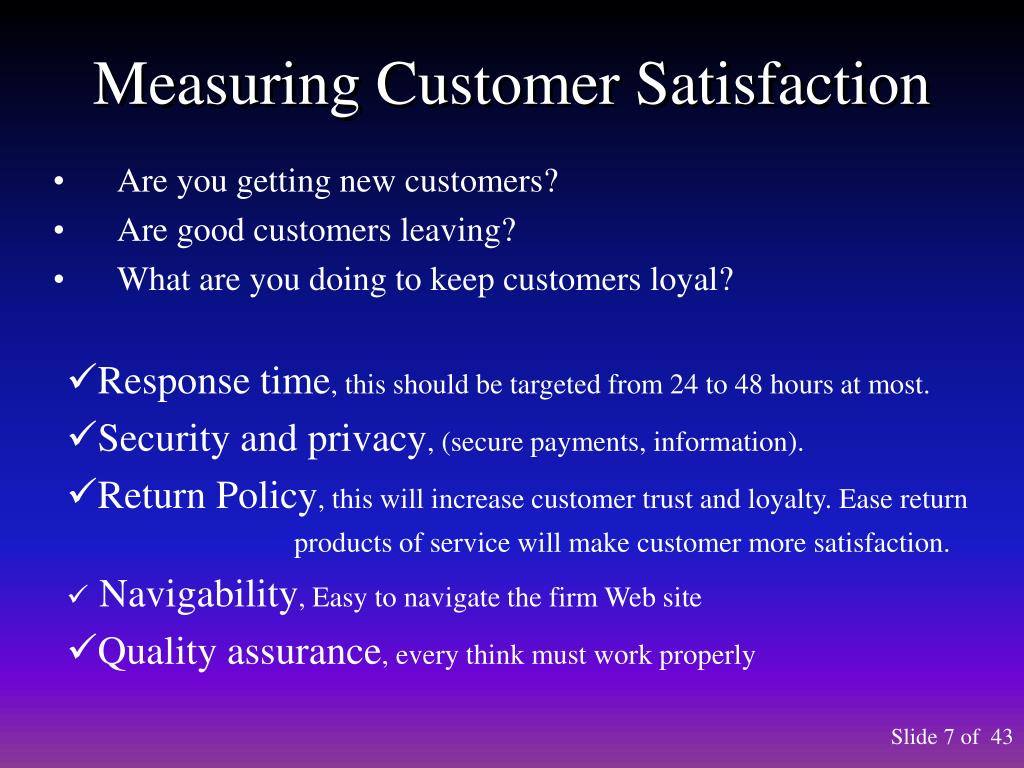 Measuring Customer Satisfaction

• Are you getting new customers?
• Are good customers leaving?
• What are you doing to keep customers loyal?

✓Response time, this should be targeted from 24 to 48 hours at most.
✓Security and privacy, (secure payments, information).
✓Return Policy, this will increase customer trust and loyalty. Ease return products of service will make customer more satisfaction.
✓ Navigability, Easy to navigate the firm Web site
✓Quality assurance, every think must work properly

Slide 7 of 43